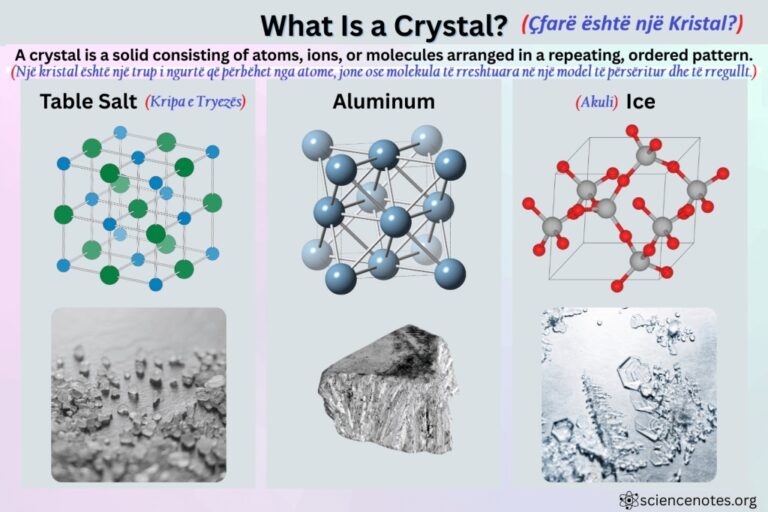 What Is a Crystal? (Çfarë është një Kristal?)

A crystal is a solid consisting of atoms, ions, or molecules arranged in a repeating, ordered pattern.
(Një kristal është një trup i ngurtë që përbëhet nga atome, jone ose molekula të rreshtuara në një model të përsëritur dhe të rregullt.)

Table Salt (Kripa e Tryezës)

Aluminum

(Akuli) Ice

sciencenotes.org